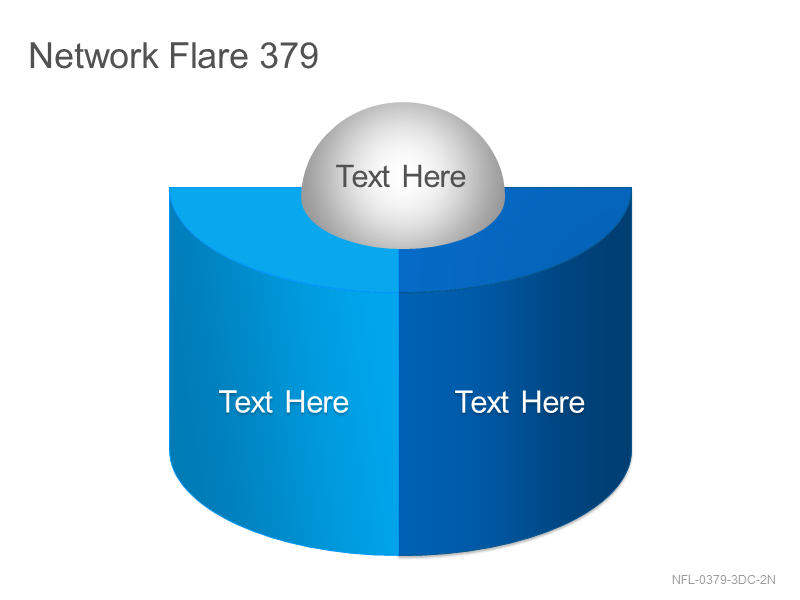 Network Flare 379

Text Here

Text Here

Text Here

NFL-0379-3DC-2N